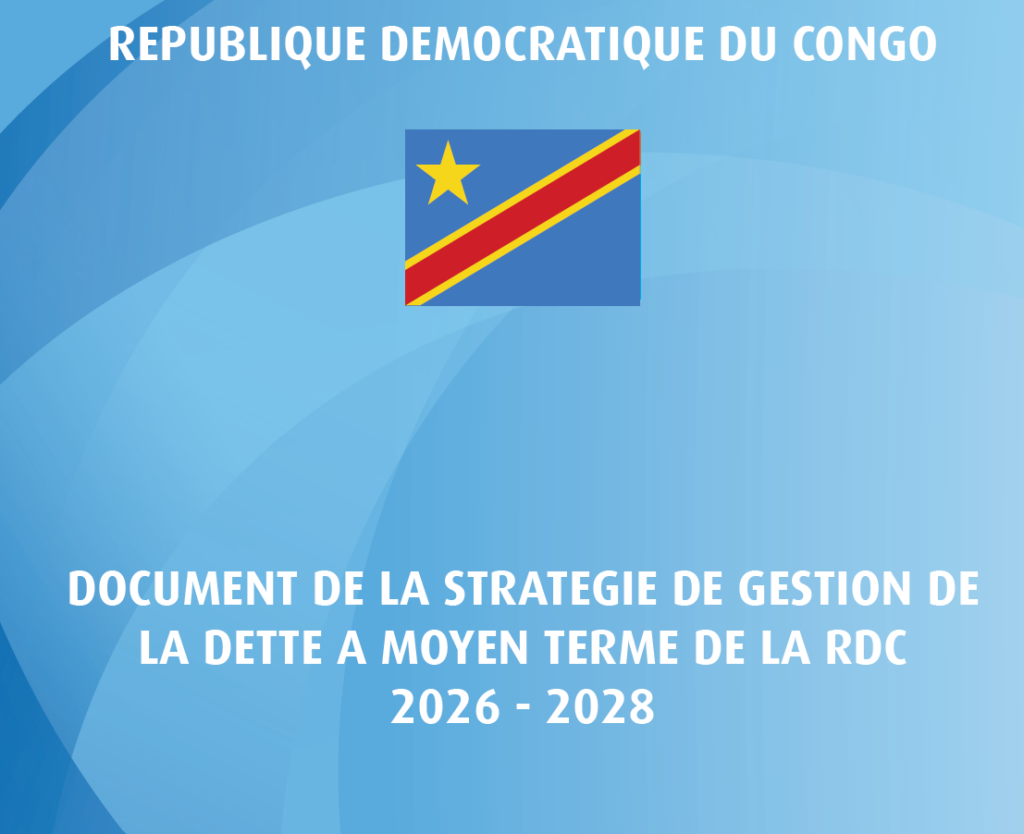 REPUBLIQUE DEMOCRATIQUE DU CONGO

DOCUMENT DE LA STRATEGIE DE GESTION DE LA DETTE A MOYEN TERME DE LA RDC
2026 - 2028